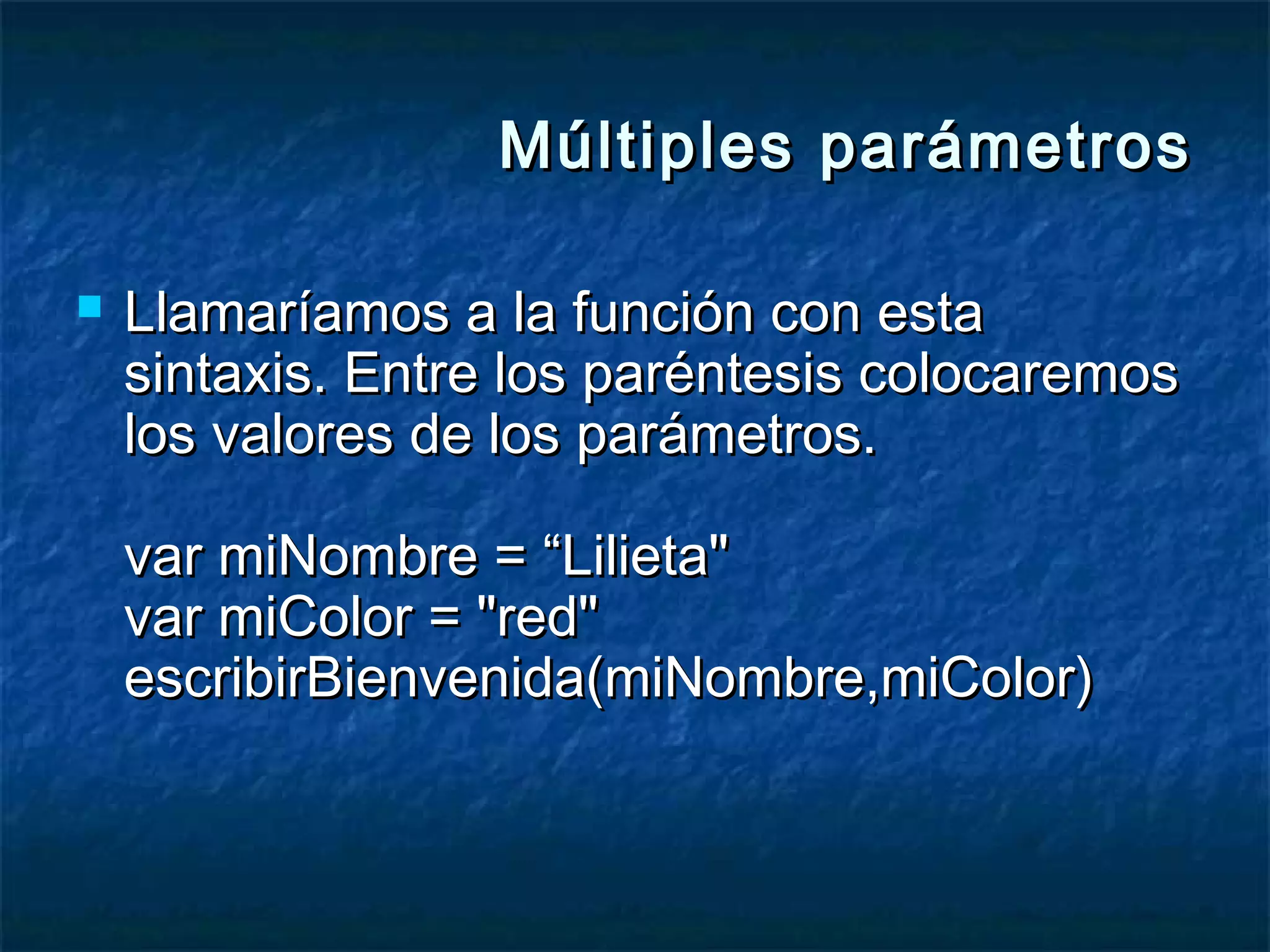 Múltiples parámetros

Llamaríamos a la función con esta sintaxis. Entre los paréntesis colocaremos los valores de los parámetros.

var miNombre = “Lilieta"
var miColor = "red"
escribirBienvenida(miNombre,miColor)